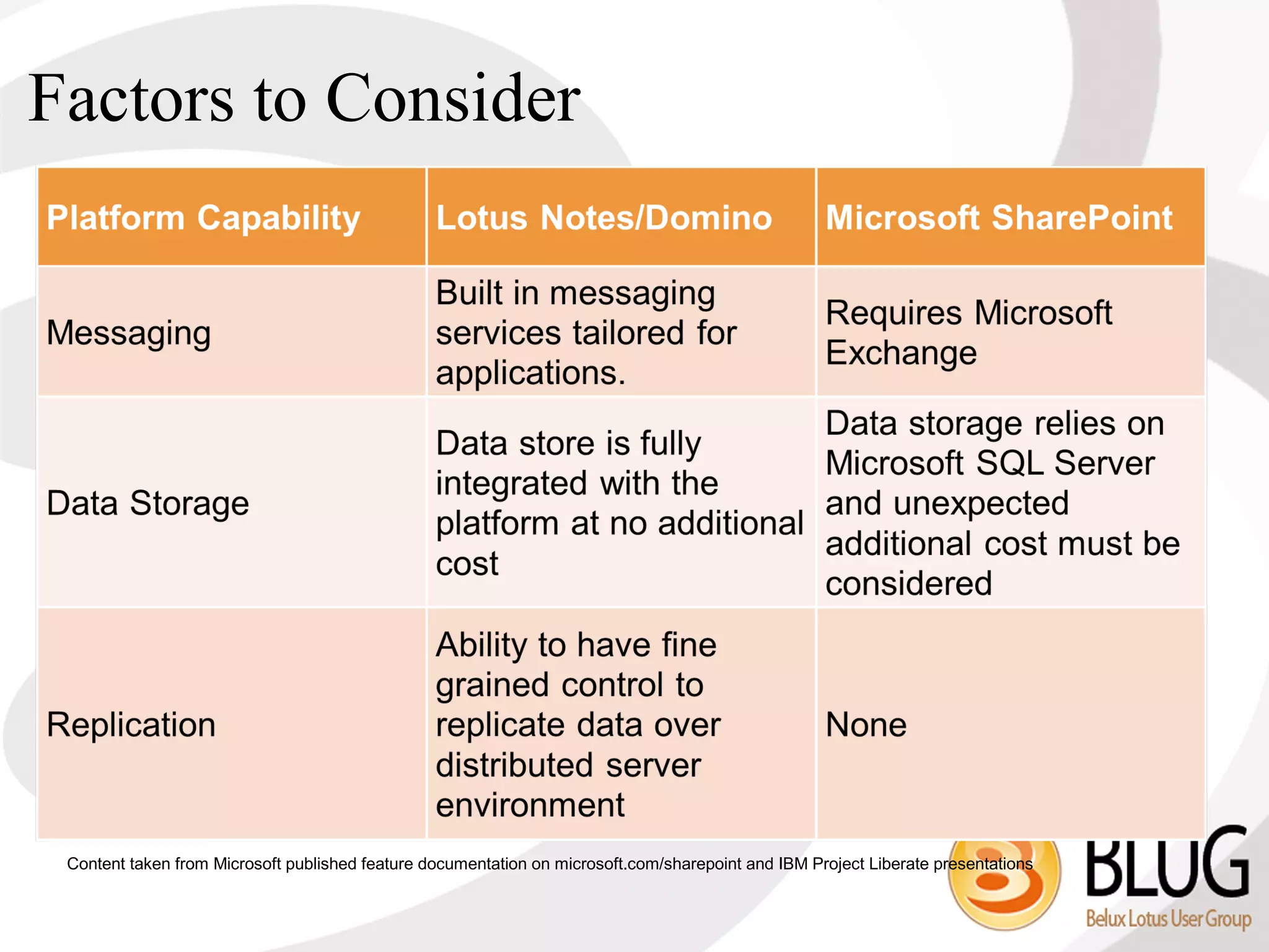 Factors to Consider

| Platform Capability | Lotus Notes/Domino | Microsoft SharePoint |
|---|---|---|
| Messaging | Built in messaging services tailored for applications. | Requires Microsoft Exchange |
| Data Storage | Data store is fully integrated with the platform at no additional cost | Data storage relies on Microsoft SQL Server and unexpected additional cost must be considered |
| Replication | Ability to have fine grained control to replicate data over distributed server environment | None |

Content taken from Microsoft published feature documentation on microsoft.com/sharepoint and IBM Project Liberate presentations

BLUG
Belux Lotus User Group